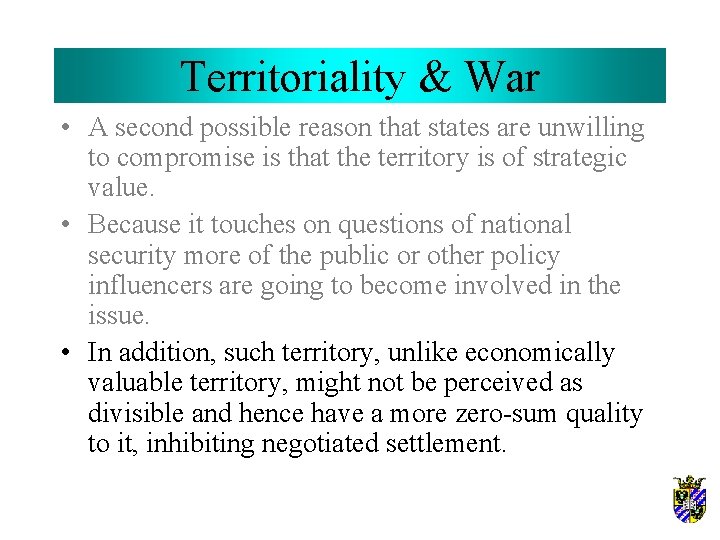 Territoriality & War

• A second possible reason that states are unwilling to compromise is that the territory is of strategic value.

• Because it touches on questions of national security more of the public or other policy influencers are going to become involved in the issue.

• In addition, such territory, unlike economically valuable territory, might not be perceived as divisible and hence have a more zero-sum quality to it, inhibiting negotiated settlement.